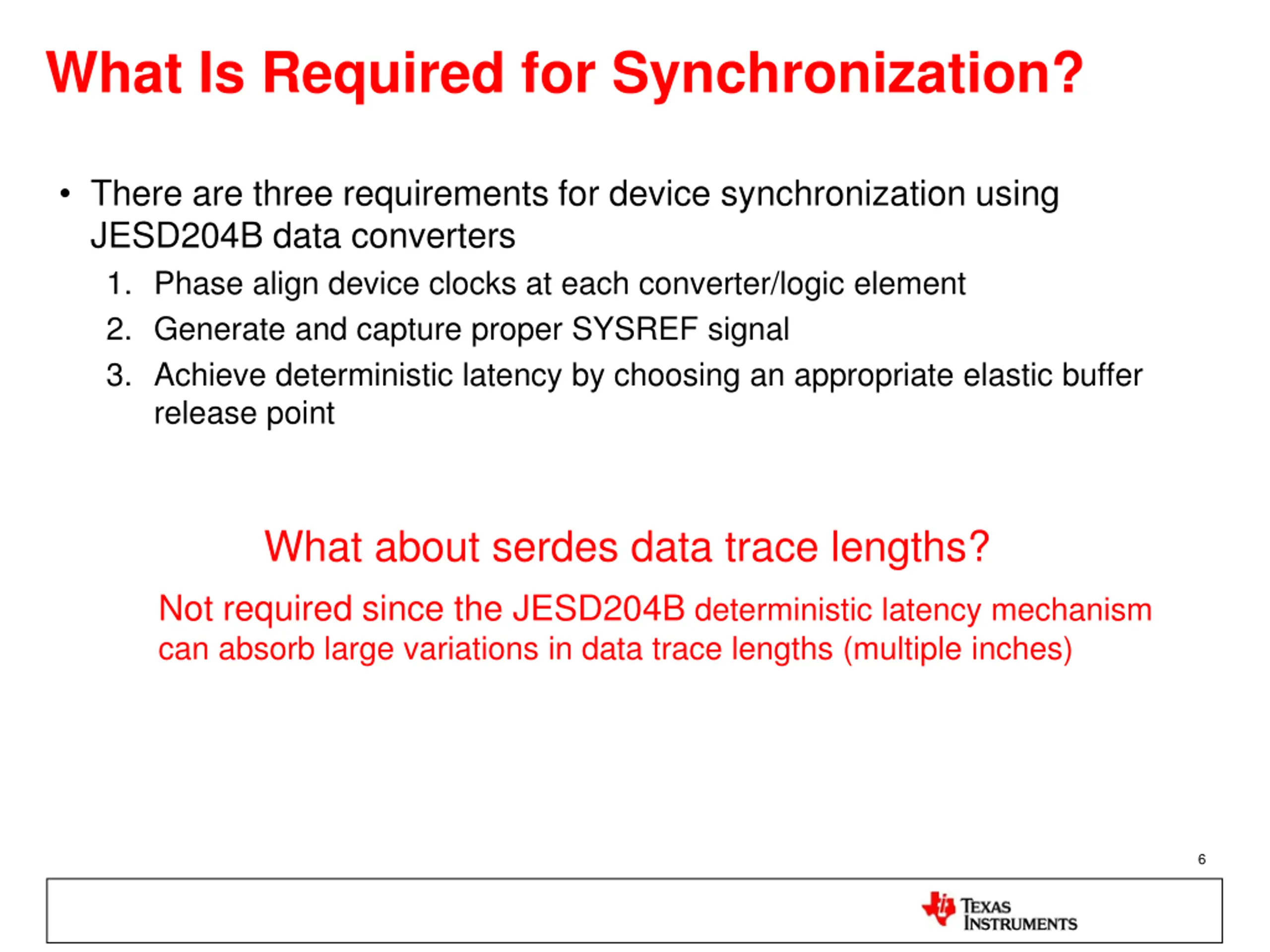 What Is Required for Synchronization?

• There are three requirements for device synchronization using JESD204B data converters

1. Phase align device clocks at each converter/logic element
2. Generate and capture proper SYSREF signal
3. Achieve deterministic latency by choosing an appropriate elastic buffer release point

What about serdes data trace lengths?

Not required since the JESD204B deterministic latency mechanism can absorb large variations in data trace lengths (multiple inches)

6

TEXAS INSTRUMENTS